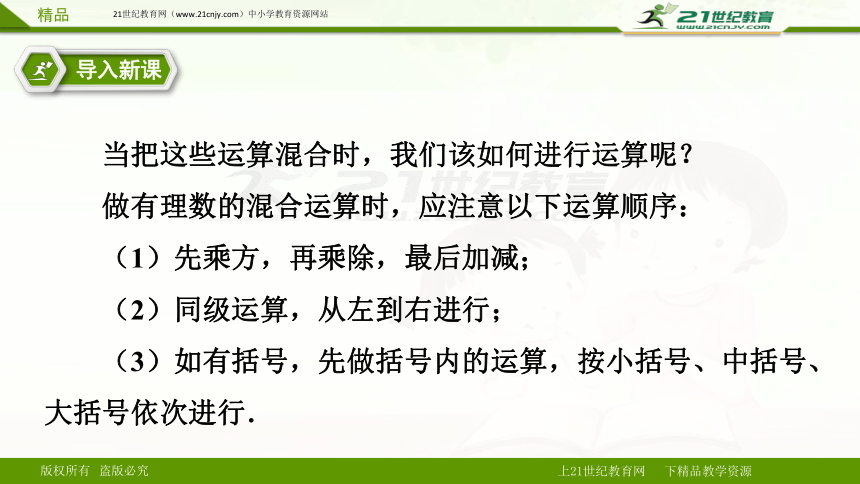 精品　21世纪教育网（www.21cnjy.com）中小学教育资源网站

21世纪教育
www.21cnjy.com

导入新课

当把这些运算混合时，我们该如何进行运算呢？

做有理数的混合运算时，应注意以下运算顺序：

（1）先乘方，再乘除，最后加减；

（2）同级运算，从左到右进行；

（3）如有括号，先做括号内的运算，按小括号、中括号、大括号依次进行.

版权所有　盗版必究　　上21世纪教育网　下精品教学资源